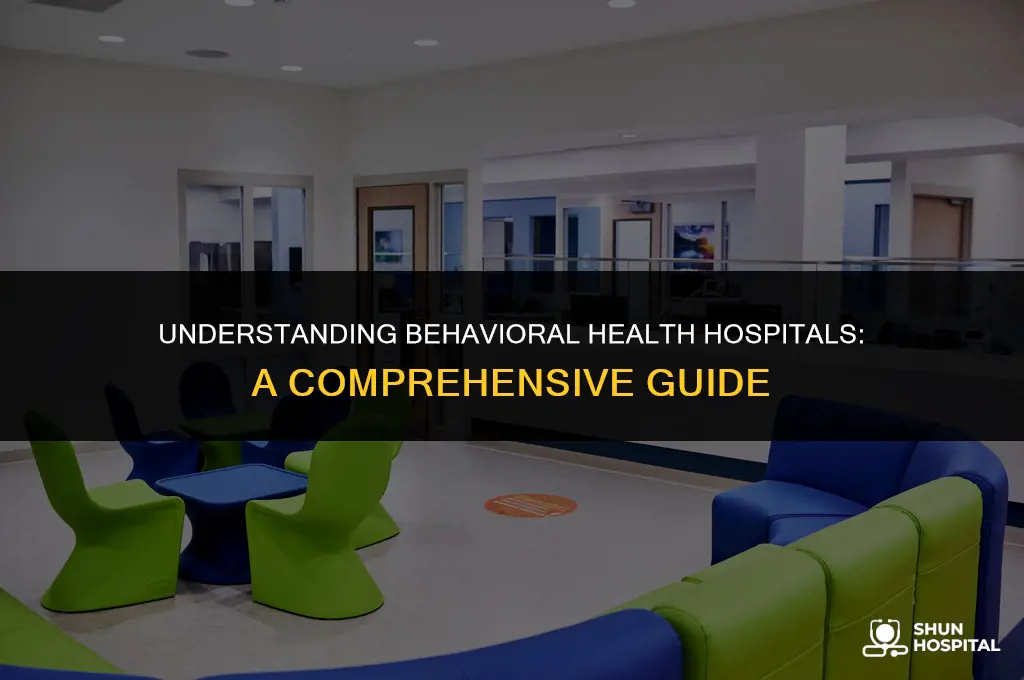 UNDERSTANDING BEHAVIORAL HEALTH HOSPITALS:
A COMPREHENSIVE GUIDE

SHUN HOSPITAL